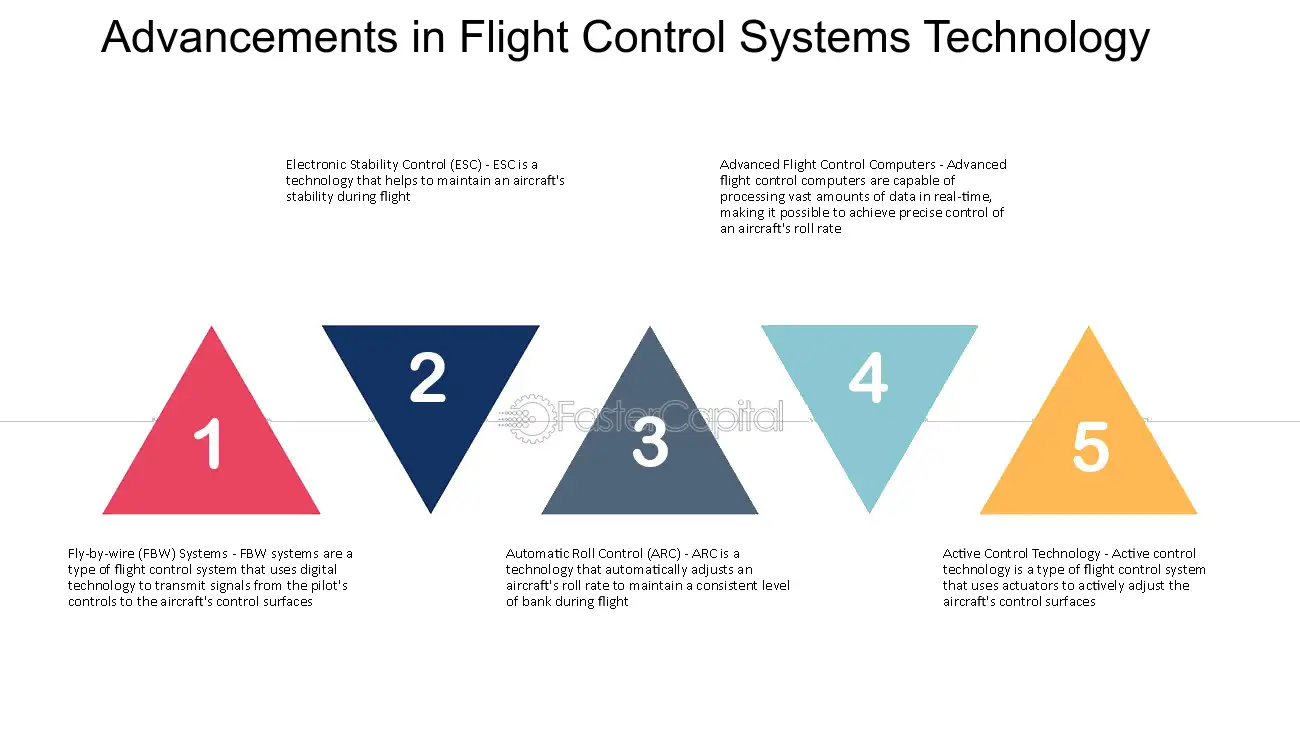 Advancements in Flight Control Systems Technology

Electronic Stability Control (ESC) - ESC is a technology that helps to maintain an aircraft's stability during flight

Advanced Flight Control Computers - Advanced flight control computers are capable of processing vast amounts of data in real-time, making it possible to achieve precise control of an aircraft's roll rate

1

2

FasterCapital

3

4

5

Fly-by-wire (FBW) Systems - FBW systems are a type of flight control system that uses digital technology to transmit signals from the pilot's controls to the aircraft's control surfaces

Automatic Roll Control (ARC) - ARC is a technology that automatically adjusts an aircraft's roll rate to maintain a consistent level of bank during flight

Active Control Technology - Active control technology is a type of flight control system that uses actuators to actively adjust the aircraft's control surfaces